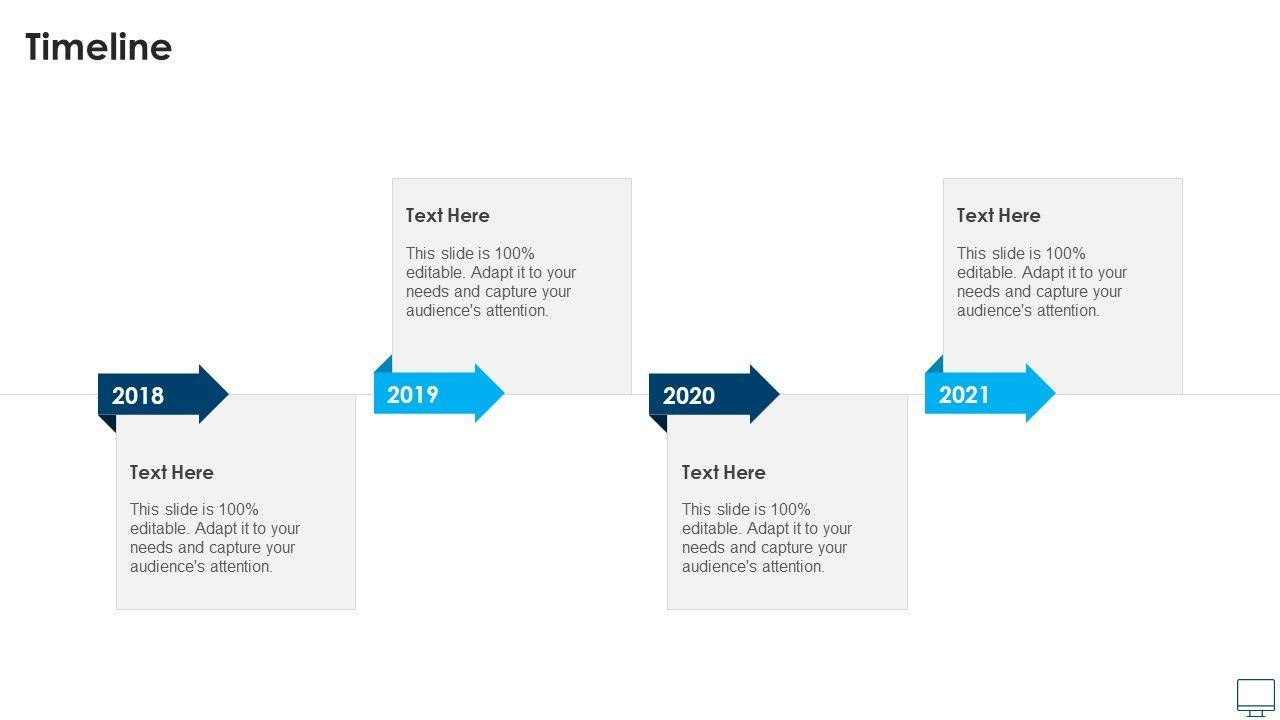 Timeline

2018

Text Here

This slide is 100% editable. Adapt it to your needs and capture your audience's attention.

2019

Text Here

This slide is 100% editable. Adapt it to your needs and capture your audience's attention.

2020

Text Here

This slide is 100% editable. Adapt it to your needs and capture your audience's attention.

2021

Text Here

This slide is 100% editable. Adapt it to your needs and capture your audience's attention.